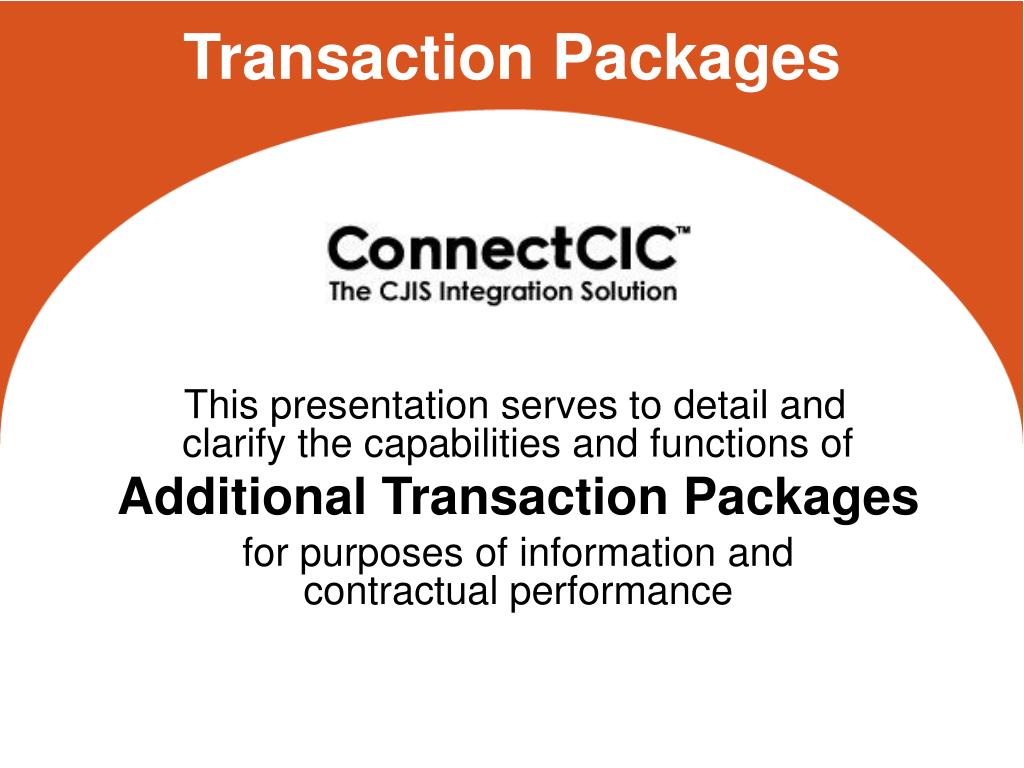 Transaction Packages

ConnectCIC™
The CJIS Integration Solution

This presentation serves to detail and clarify the capabilities and functions of

Additional Transaction Packages

for purposes of information and contractual performance